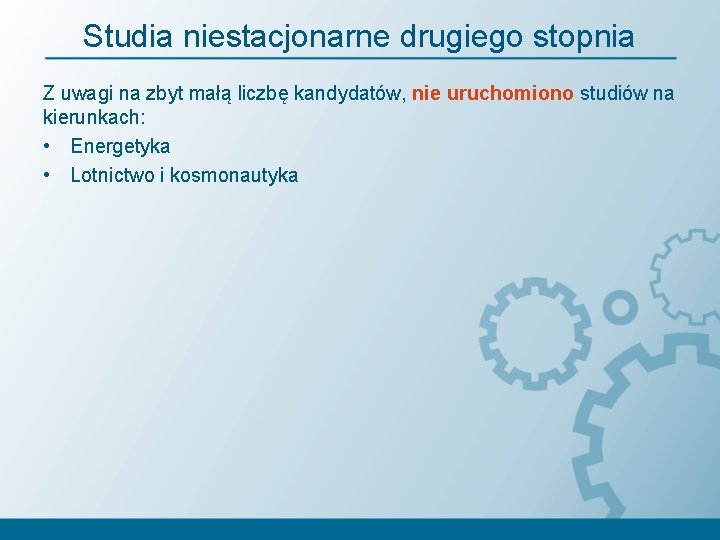 Studia niestacjonarne drugiego stopnia

Z uwagi na zbyt małą liczbę kandydatów, nie uruchomiono studiów na kierunkach:

• Energetyka
• Lotnictwo i kosmonautyka